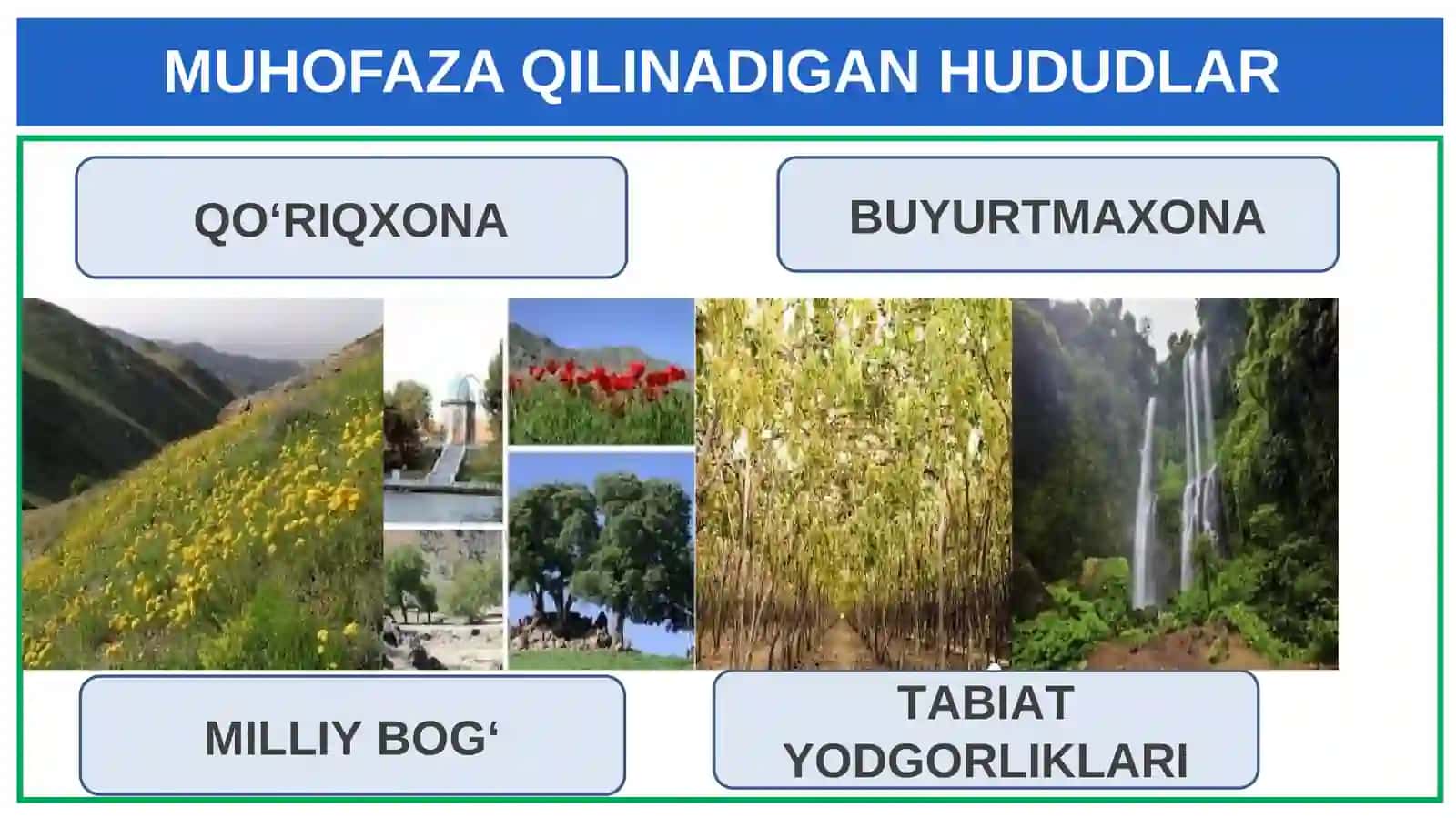 MUHOFAZA QILINADIGAN HUDUDLAR

QO‘RIQXONA

BUYURTMAXONA

MILLIY BOG‘

TABIAT YODGORLIKLARI